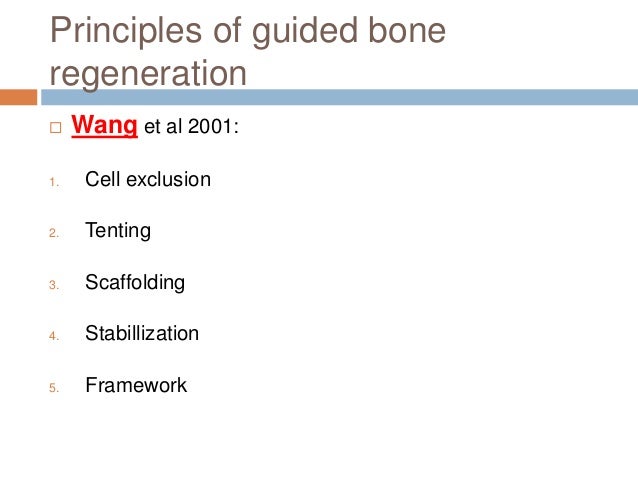 Principles of guided bone regeneration

□ Wang et al 2001:

1. Cell exclusion
2. Tenting
3. Scaffolding
4. Stabillization
5. Framework